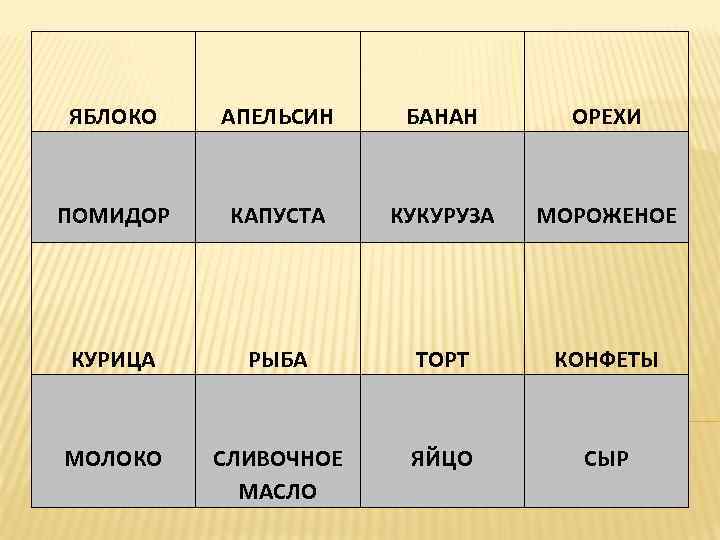 | ЯБЛОКО | АПЕЛЬСИН | БАНАН | ОРЕХИ |
|---|---|---|---|
| ПОМИДОР | КАПУСТА | КУКУРУЗА | МОРОЖЕНОЕ |
| КУРИЦА | РЫБА | ТОРТ | КОНФЕТЫ |
| МОЛОКО | СЛИВОЧНОЕ МАСЛО | ЯЙЦО | СЫР |